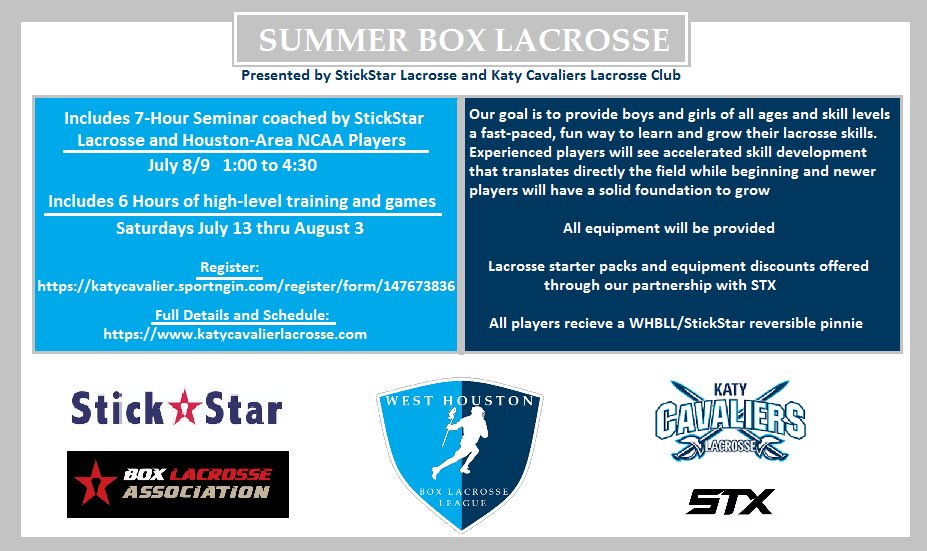 SUMMER BOX LACROSSE

Presented by StickStar Lacrosse and Katy Cavaliers Lacrosse Club

Includes 7-Hour Seminar coached by StickStar Lacrosse and Houston-Area NCAA Players

July 8/9 1:00 to 4:30

Includes 6 Hours of high-level training and games

Saturdays July 13 thru August 3

Register:
https://katycavalier.sportngin.com/register/form/147673836

Full Details and Schedule:
https://www.katycavalierlacrosse.com

Our goal is to provide boys and girls of all ages and skill levels a fast-paced, fun way to learn and grow their lacrosse skills. Experienced players will see accelerated skill development that translates directly the field while beginning and newer players will have a solid foundation to grow

All equipment will be provided

Lacrosse starter packs and equipment discounts offered through our partnership with STX

All players recieve a WHBLL/StickStar reversible pinnie

Stick Star

BOX LACROSSE ASSOCIATION

WEST HOUSTON
BOX LACROSSE LEAGUE

KATY
CAVALIERS
LACROSSE

STX